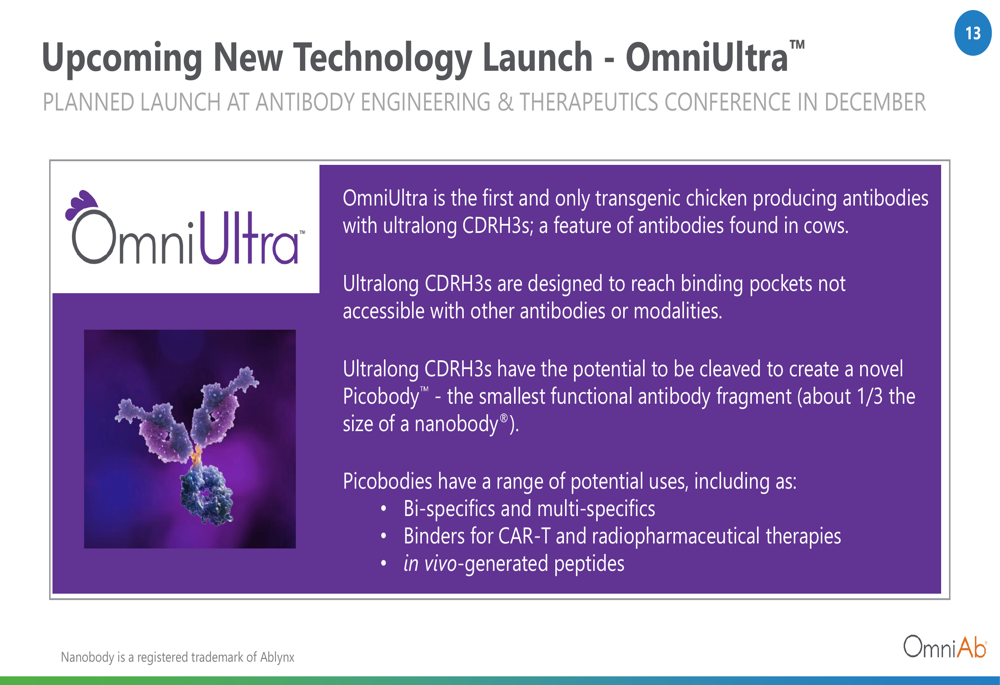 13

Upcoming New Technology Launch - OmniUltra™

PLANNED LAUNCH AT ANTIBODY ENGINEERING & THERAPEUTICS CONFERENCE IN DECEMBER

OmniUltra™

OmniUltra is the first and only transgenic chicken producing antibodies with ultralong CDRH3s; a feature of antibodies found in cows.

Ultralong CDRH3s are designed to reach binding pockets not accessible with other antibodies or modalities.

Ultralong CDRH3s have the potential to be cleaved to create a novel Picobody™ - the smallest functional antibody fragment (about 1/3 the size of a nanobody®).

Picobodies have a range of potential uses, including as:
• Bi-specifics and multi-specifics
• Binders for CAR-T and radiopharmaceutical therapies
• in vivo-generated peptides

Nanobody is a registered trademark of Ablynx

OmniAb